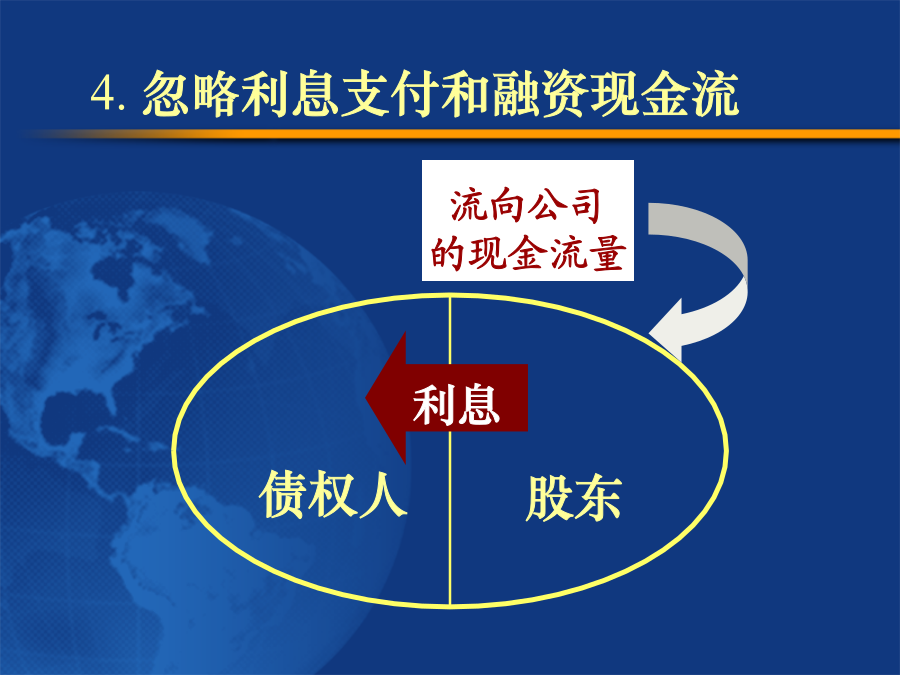 4. 忽略利息支付和融资现金流

流向公司的现金流量

利息

债权人

股东